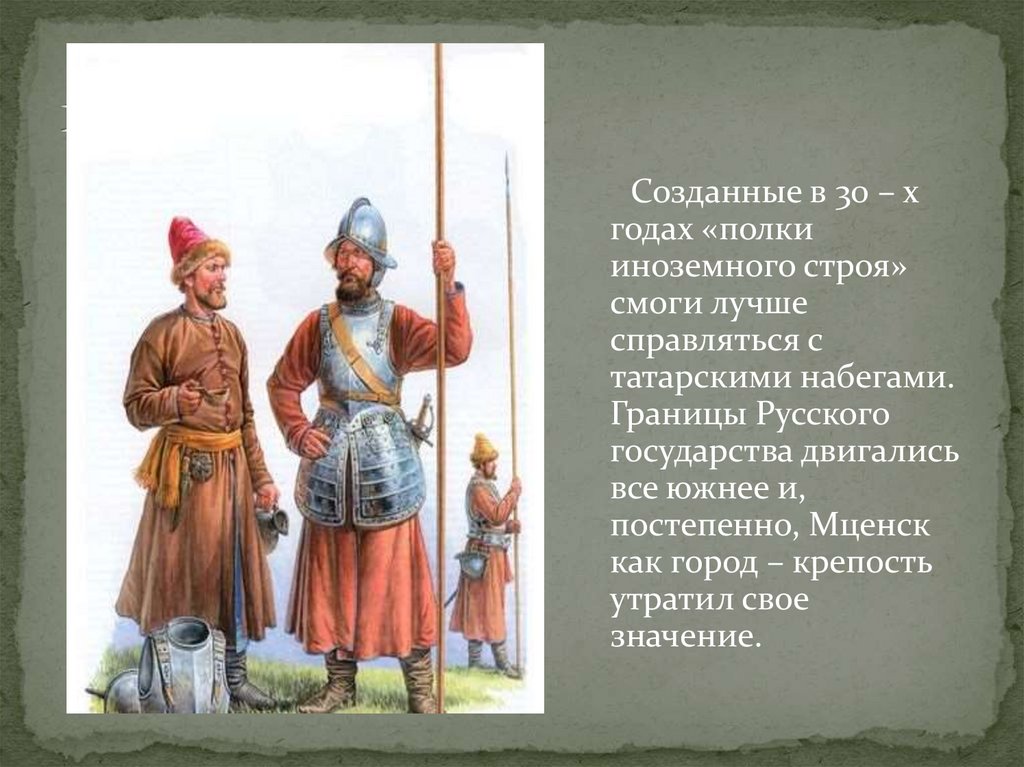 Созданные в 30 – х годах «полки иноземного строя» смоги лучше справляться с татарскими набегами. Границы Русского государства двигались все южнее и, постепенно, Мценск как город – крепость утратил свое значение.